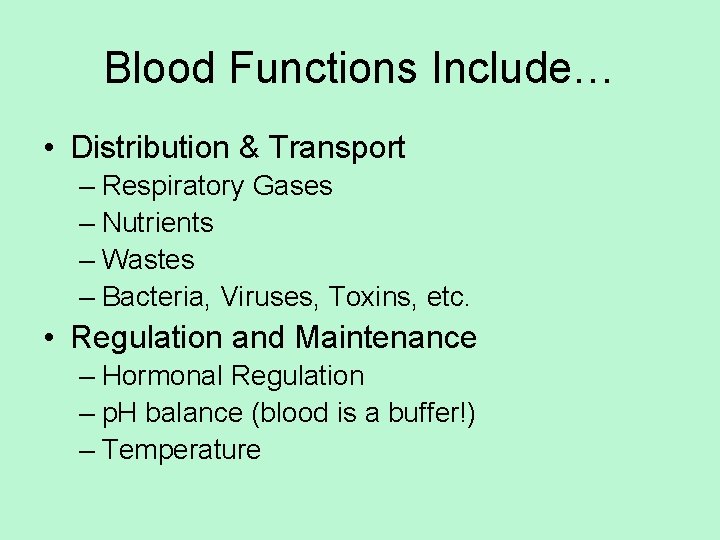 Blood Functions Include…

• Distribution & Transport
– Respiratory Gases
– Nutrients
– Wastes
– Bacteria, Viruses, Toxins, etc.

• Regulation and Maintenance
– Hormonal Regulation
– pH balance (blood is a buffer!)
– Temperature